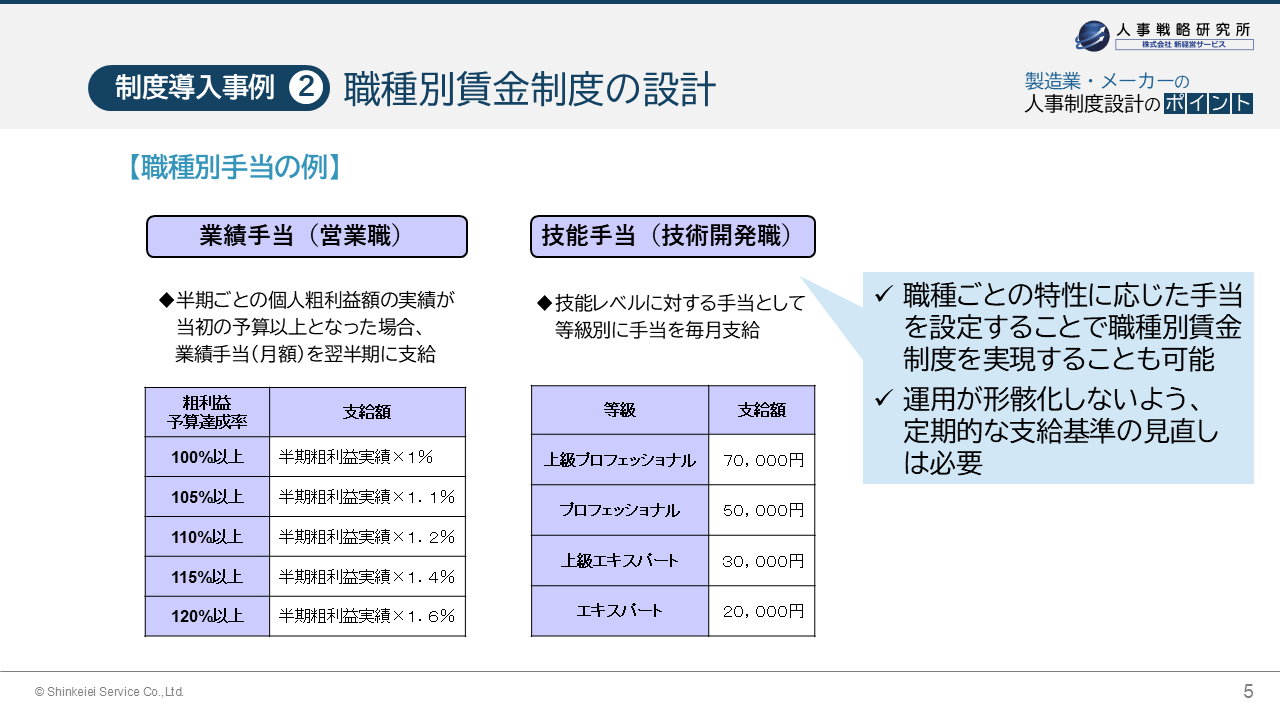 人事戦略研究所
株式会社 新経営サービス

制度導入事例 ② 職種別賃金制度の設計

製造業・メーカーの
人事制度設計のポイント

【職種別手当の例】

業績手当（営業職）

◆半期ごとの個人粗利益額の実績が当初の予算以上となった場合、業績手当(月額)を翌半期に支給

| 粗利益 予算達成率 | 支給額 |
|---|---|
| 100%以上 | 半期粗利益実績×1% |
| 105%以上 | 半期粗利益実績×1．1% |
| 110%以上 | 半期粗利益実績×1．2% |
| 115%以上 | 半期粗利益実績×1．4% |
| 120%以上 | 半期粗利益実績×1．6% |

技能手当（技術開発職）

◆技能レベルに対する手当として等級別に手当を毎月支給

| 等級 | 支給額 |
|---|---|
| 上級プロフェッショナル | 70，000円 |
| プロフェッショナル | 50，000円 |
| 上級エキスパート | 30，000円 |
| エキスパート | 20，000円 |

✓ 職種ごとの特性に応じた手当を設定することで職種別賃金制度を実現することも可能
✓ 運用が形骸化しないよう、定期的な支給基準の見直しは必要

© Shinkeiei Service Co., Ltd.

5